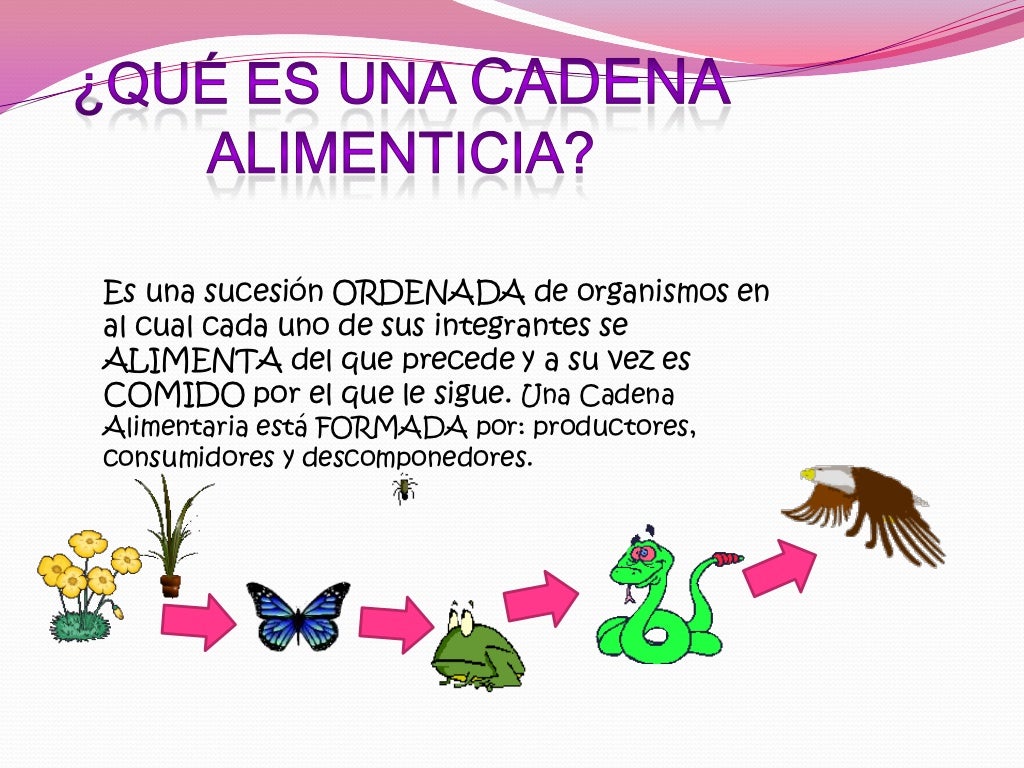 ¿QUÉ ES UNA CADENA ALIMENTICIA?

Es una sucesión ORDENADA de organismos en al cual cada uno de sus integrantes se ALIMENTA del que precede y a su vez es COMIDO por el que le sigue. Una Cadena Alimentaria está FORMADA por: productores, consumidores y descomponedores.